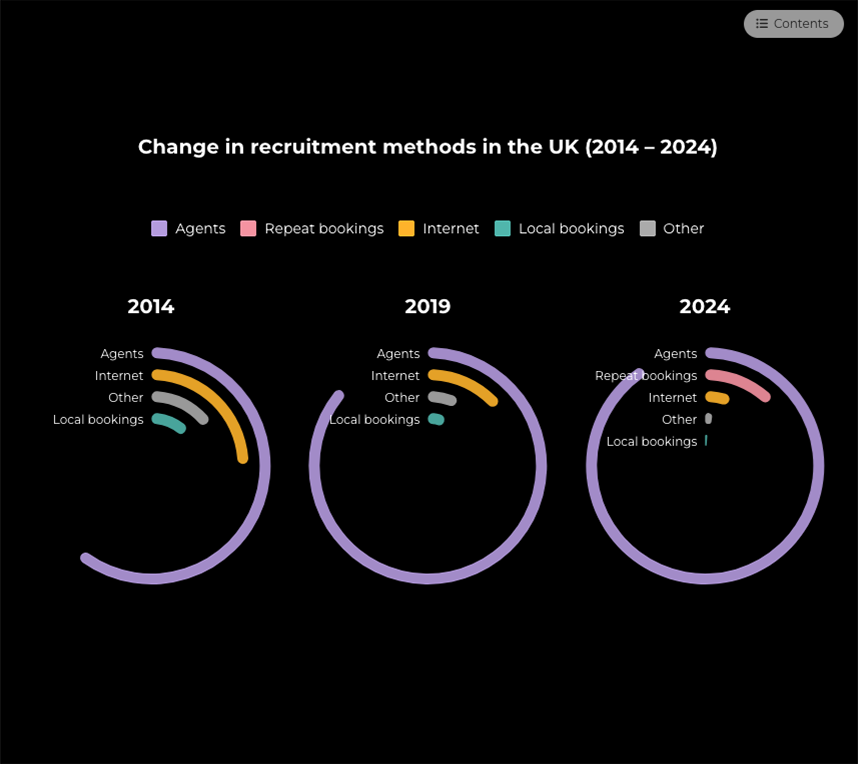 Contents

Change in recruitment methods in the UK (2014 – 2024)

Agents Repeat bookings Internet Local bookings Other

2014

Agents
Internet
Other
Local bookings

2019

Agents
Internet
Other
Local bookings

2024

Agents
Repeat bookings
Internet
Other
Local bookings